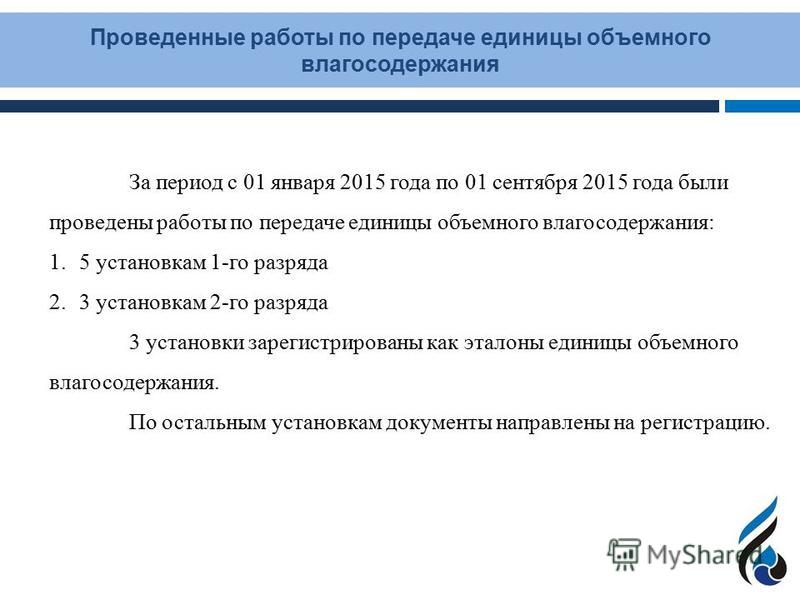 Проведенные работы по передаче единицы объемного влагосодержания

За период с 01 января 2015 года по 01 сентября 2015 года были проведены работы по передаче единицы объемного влагосодержания:

1. 5 установкам 1-го разряда
2. 3 установкам 2-го разряда

3 установки зарегистрированы как эталоны единицы объемного влагосодержания.

По остальным установкам документы направлены на регистрацию.

MyShared